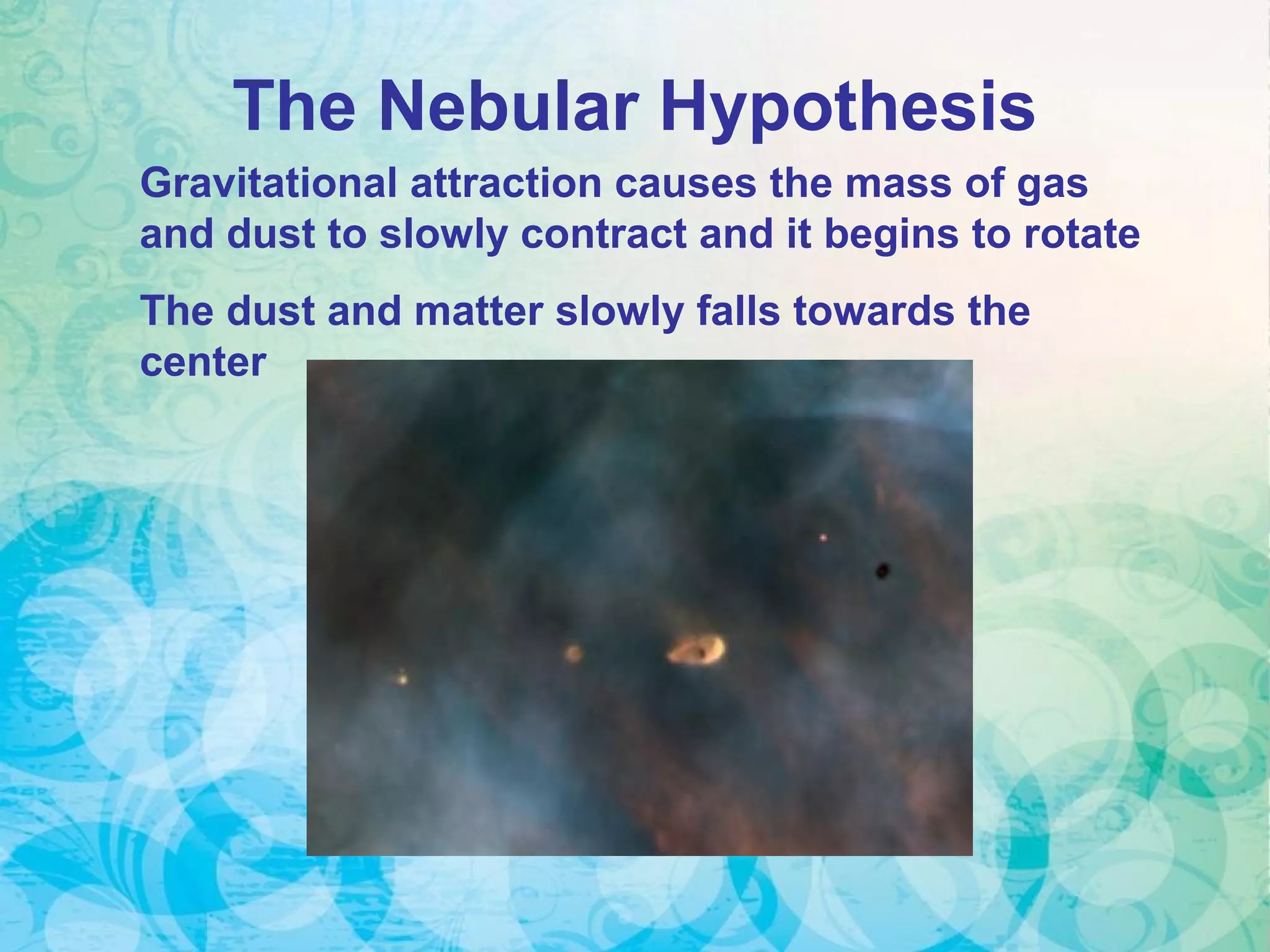 The Nebular Hypothesis

Gravitational attraction causes the mass of gas and dust to slowly contract and it begins to rotate

The dust and matter slowly falls towards the center